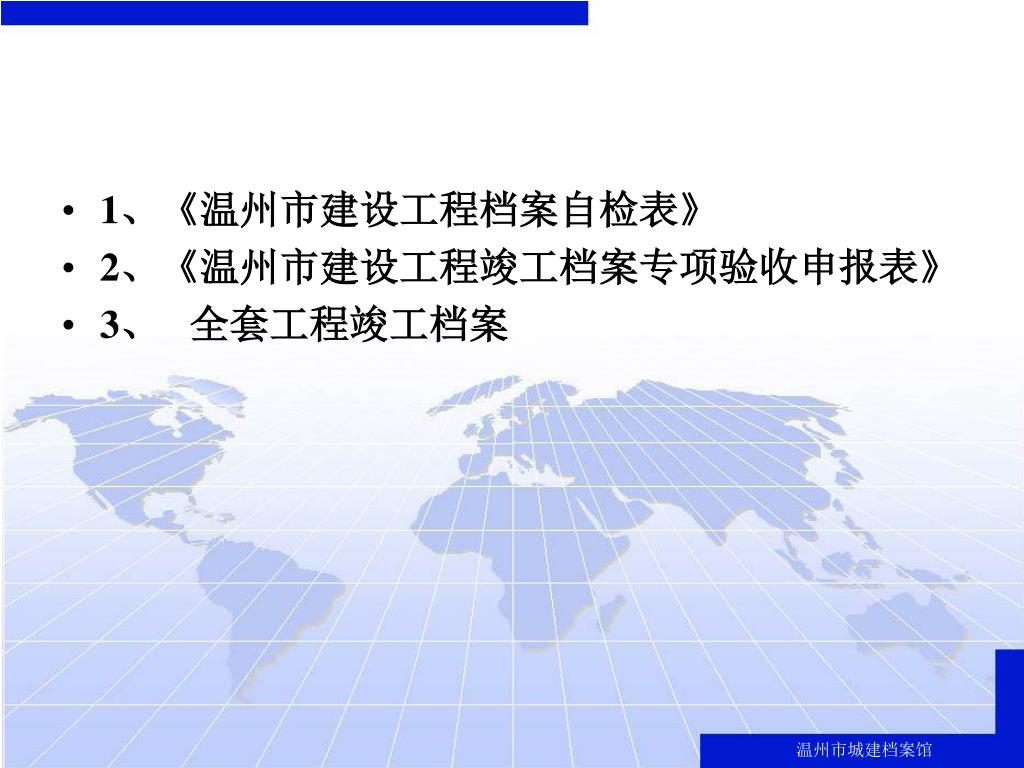 • 1、《温州市建设工程档案自检表》
• 2、《温州市建设工程竣工档案专项验收申报表》
• 3、 全套工程竣工档案

温州市城建档案馆